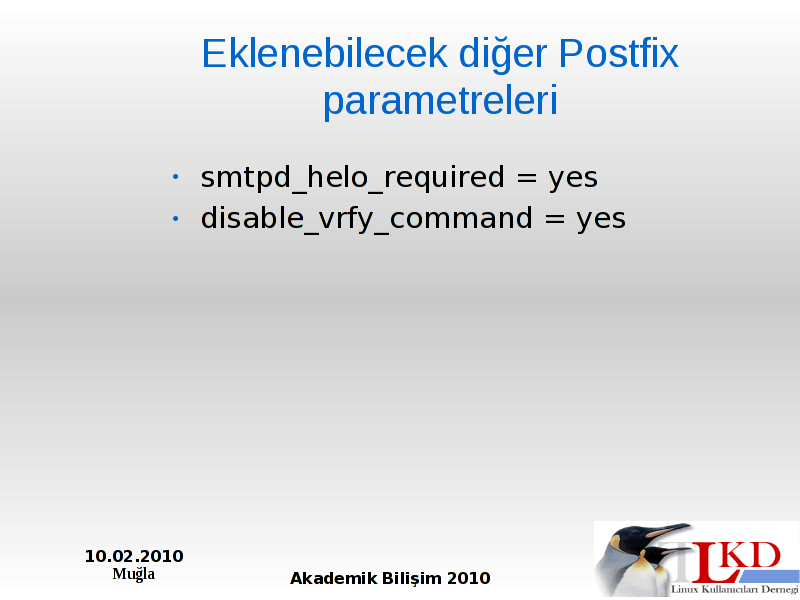 Eklenebilecek diğer Postfix parametreleri

• smtpd_helo_required = yes
• disable_vrfy_command = yes

10.02.2010
Muğla

Akademik Bilişim 2010

LKD
Linux Kullanıcıları Derneği